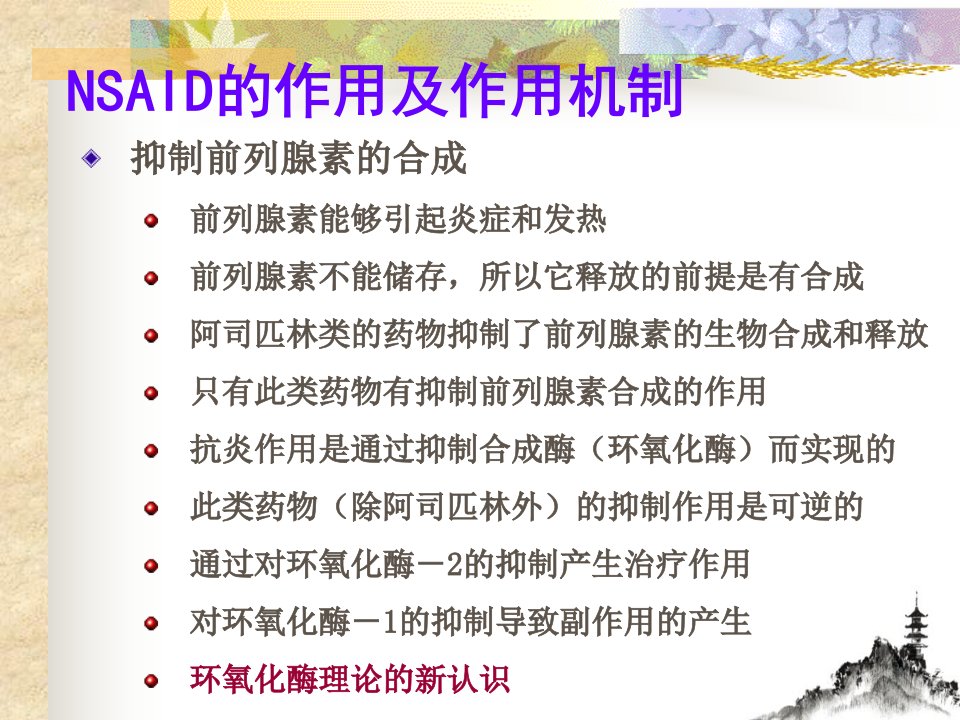 NSAID的作用及作用机制

抑制前列腺素的合成

前列腺素能够引起炎症和发热

前列腺素不能储存，所以它释放的前提是有合成

阿司匹林类的药物抑制了前列腺素的生物合成和释放

只有此类药物有抑制前列腺素合成的作用

抗炎作用是通过抑制合成酶（环氧化酶）而实现的

此类药物（除阿司匹林外）的抑制作用是可逆的

通过对环氧化酶－2的抑制产生治疗作用

对环氧化酶－1的抑制导致副作用的产生

环氧化酶理论的新认识